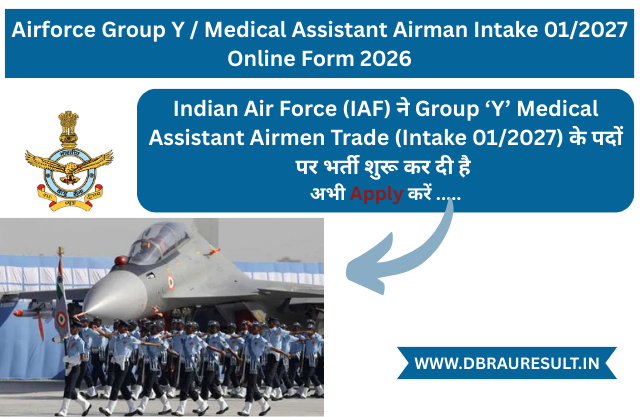 Airforce Group Y / Medical Assistant Airman Intake 01/2027 Online Form 2026

Indian Air Force (IAF) ने Group ‘Y’ Medical Assistant Airmen Trade (Intake 01/2027) के पदों पर भर्ती शुरू कर दी है
अभी Apply करें .....

WWW.DBRAURESULT.IN